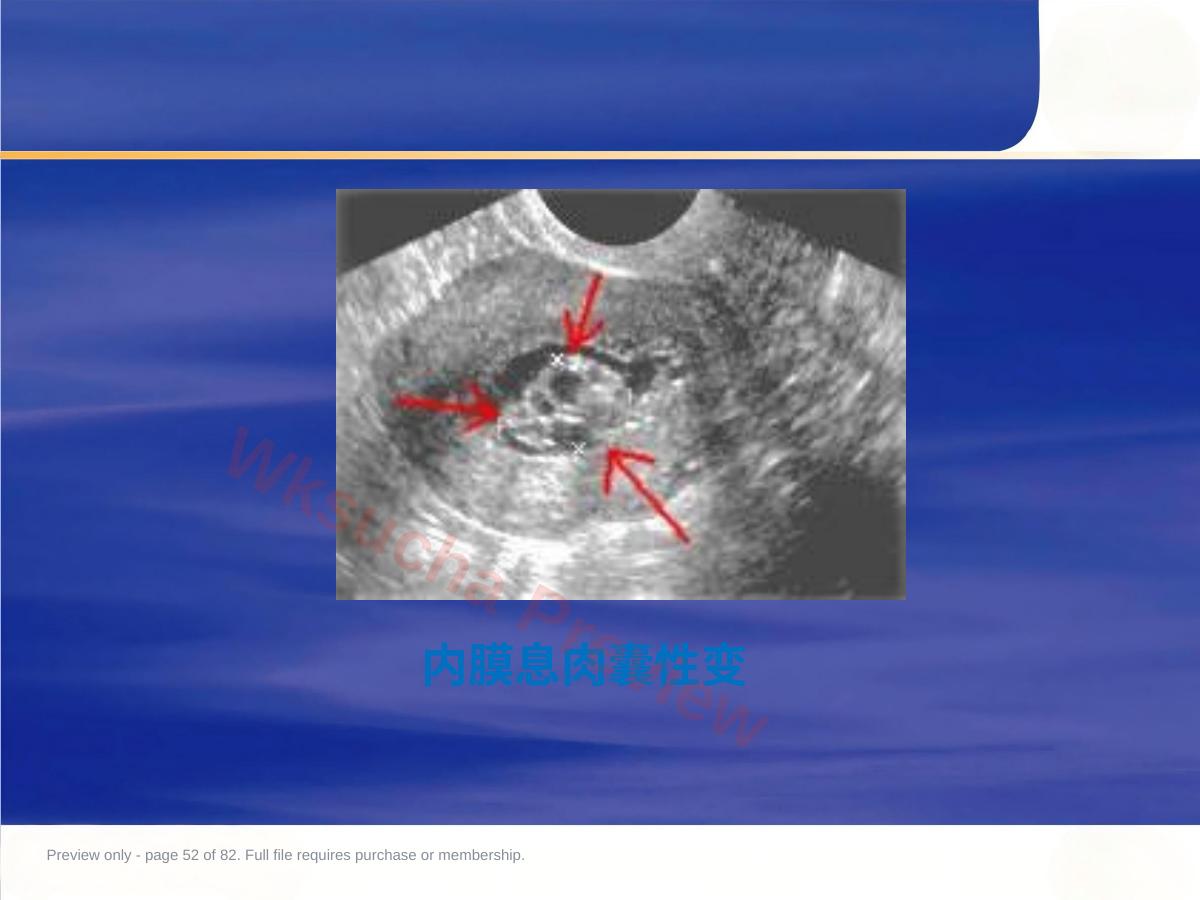 Wksucha Preview

内膜息肉囊性变

Preview only - page 52 of 82. Full file requires purchase or membership.